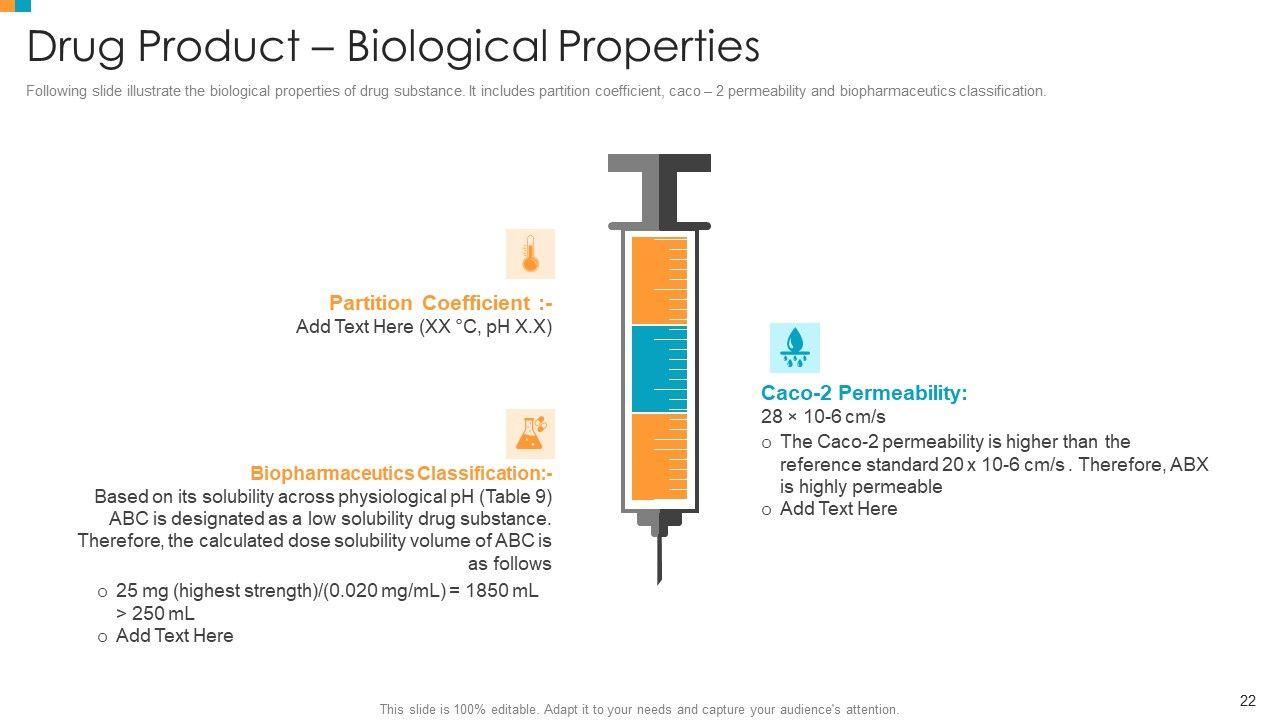 Drug Product – Biological Properties

Following slide illustrate the biological properties of drug substance. It includes partition coefficient, caco – 2 permeability and biopharmaceutics classification.

Partition Coefficient :-
Add Text Here (XX °C, pH X.X)

Biopharmaceutics Classification:-
Based on its solubility across physiological pH (Table 9) ABC is designated as a low solubility drug substance. Therefore, the calculated dose solubility volume of ABC is as follows

o 25 mg (highest strength)/(0.020 mg/mL) = 1850 mL > 250 mL
o Add Text Here

Caco-2 Permeability:
28 × 10-6 cm/s
o The Caco-2 permeability is higher than the reference standard 20 x 10-6 cm/s . Therefore, ABX is highly permeable
o Add Text Here

This slide is 100% editable. Adapt it to your needs and capture your audience's attention.

22